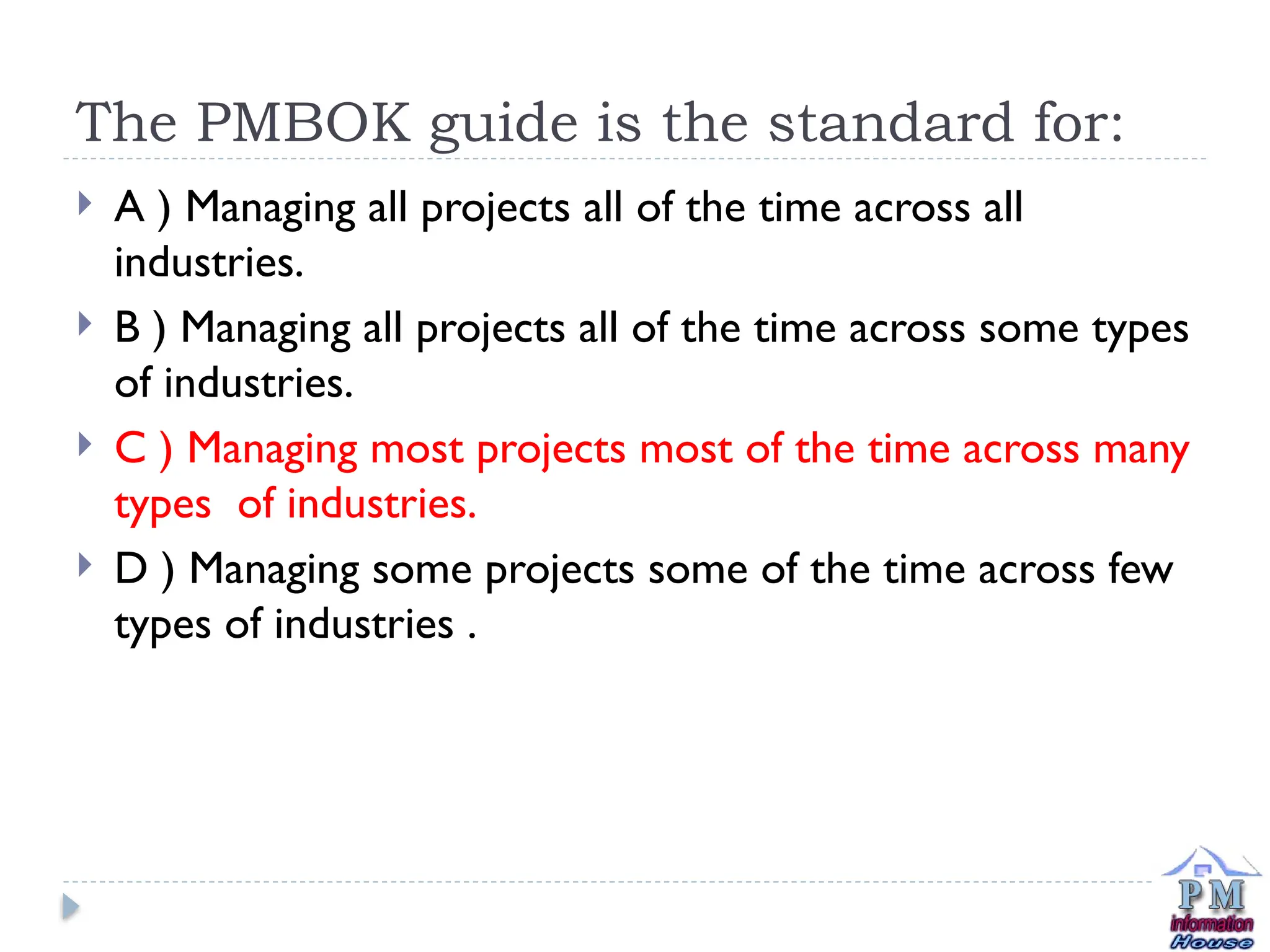 The PMBOK guide is the standard for:

A ) Managing all projects all of the time across all industries.

B ) Managing all projects all of the time across some types of industries.

C ) Managing most projects most of the time across many types of industries.

D ) Managing some projects some of the time across few types of industries .

PM
information
House